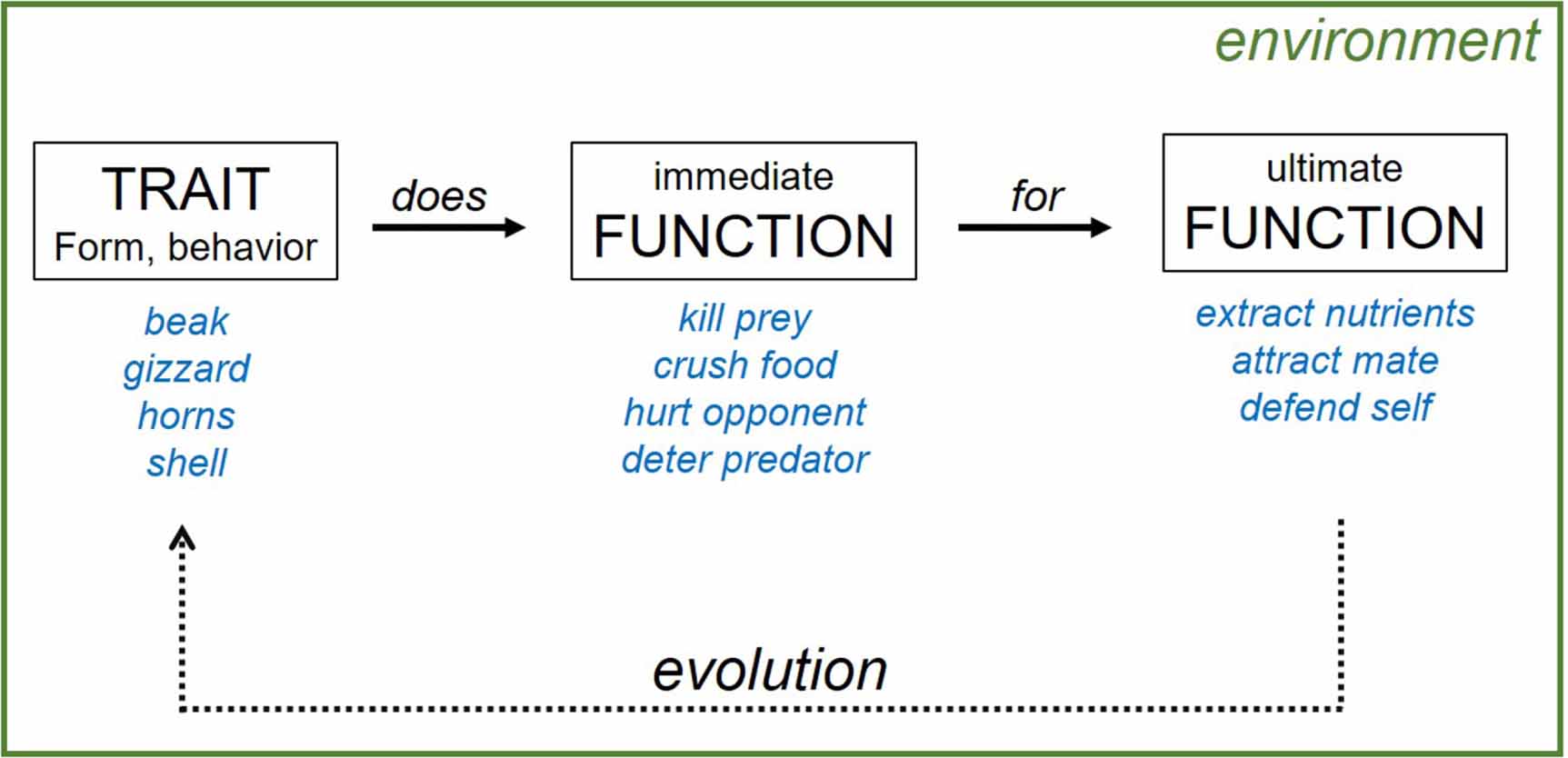 environment

TRAIT
Form, behavior

does

immediate
FUNCTION

for

ultimate
FUNCTION

beak
gizzard
horns
shell

kill prey
crush food
hurt opponent
deter predator

extract nutrients
attract mate
defend self

evolution